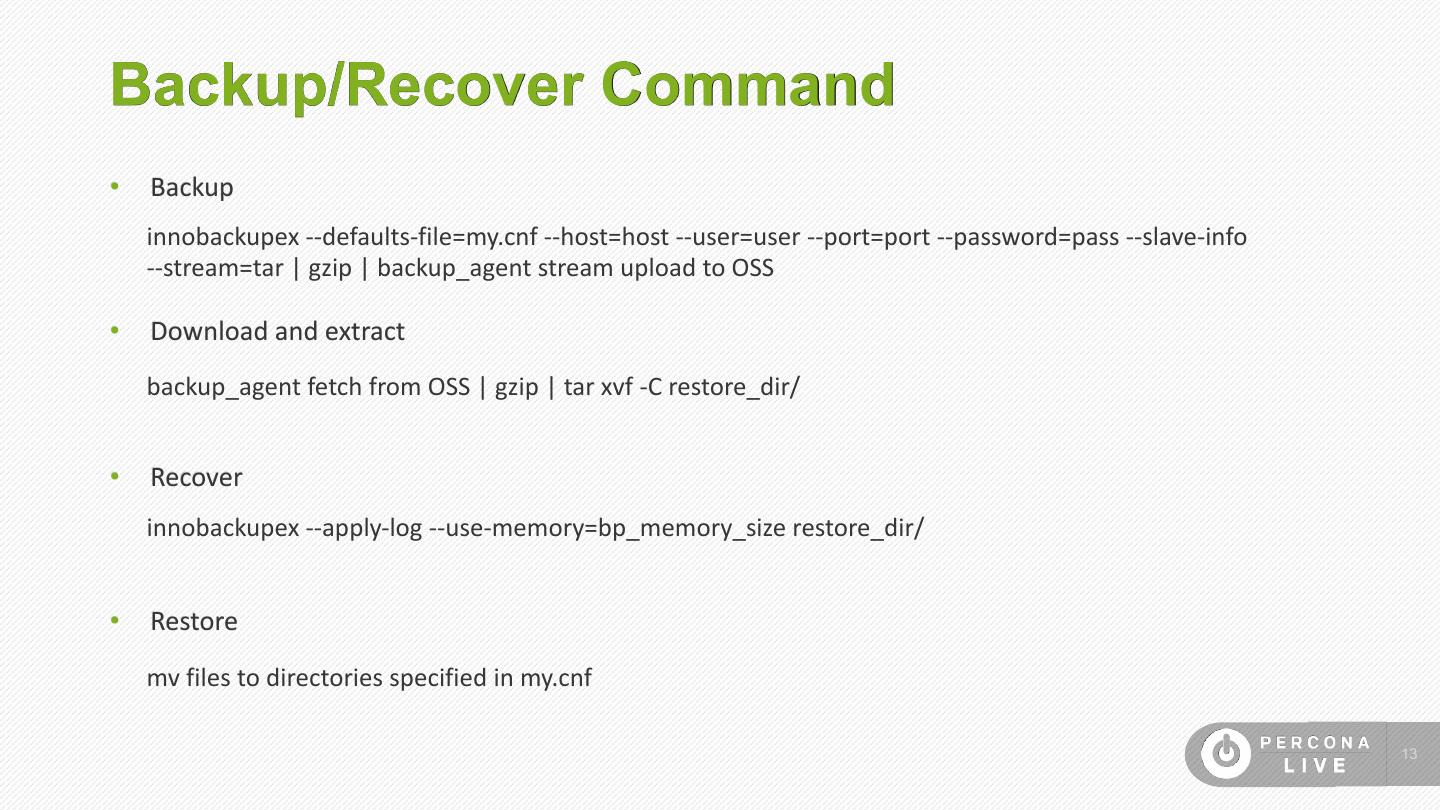 Backup/Recover Command

• Backup

innobackupex --defaults-file=my.cnf --host=host --user=user --port=port --password=pass --slave-info --stream=tar | gzip | backup_agent stream upload to OSS

• Download and extract

backup_agent fetch from OSS | gzip | tar xvf -C restore_dir/

• Recover

innobackupex --apply-log --use-memory=bp_memory_size restore_dir/

• Restore

mv files to directories specified in my.cnf

PERCONA LIVE

13